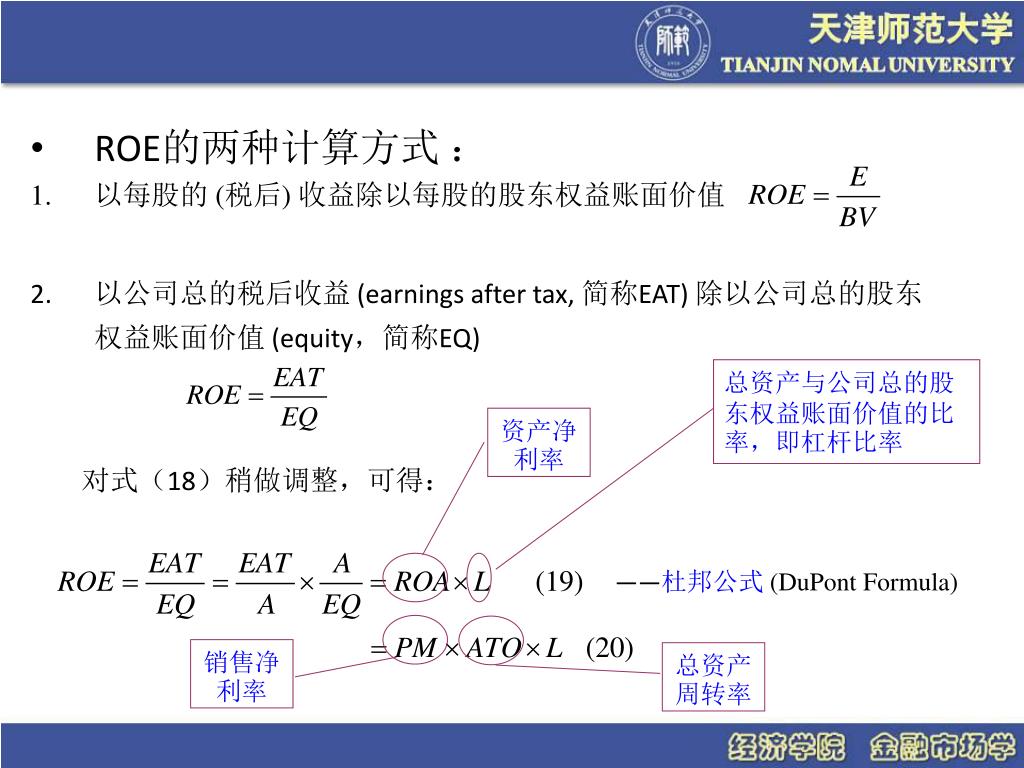 天津师范大学
TIANJIN NOMAL UNIVERSITY

• ROE的两种计算方式：

1. 以每股的 (税后) 收益除以每股的股东权益账面价值 $ROE = \frac{E}{BV}$

2. 以公司总的税后收益 (earnings after tax, 简称EAT) 除以公司总的股东权益账面价值 (equity，简称EQ)

$ROE = \frac{EAT}{EQ}$

总资产与公司总的股东权益账面价值的比率，即杠杆比率

资产净利率

对式（18）稍做调整，可得：

$ROE = \frac{EAT}{EQ} = \frac{EAT}{A} \times \frac{A}{EQ} = ROA \times L$ (19) ——杜邦公式 (DuPont Formula)

$= PM \times ATO \times L$ (20)

销售净利率

总资产周转率

经济学院 金融市场学